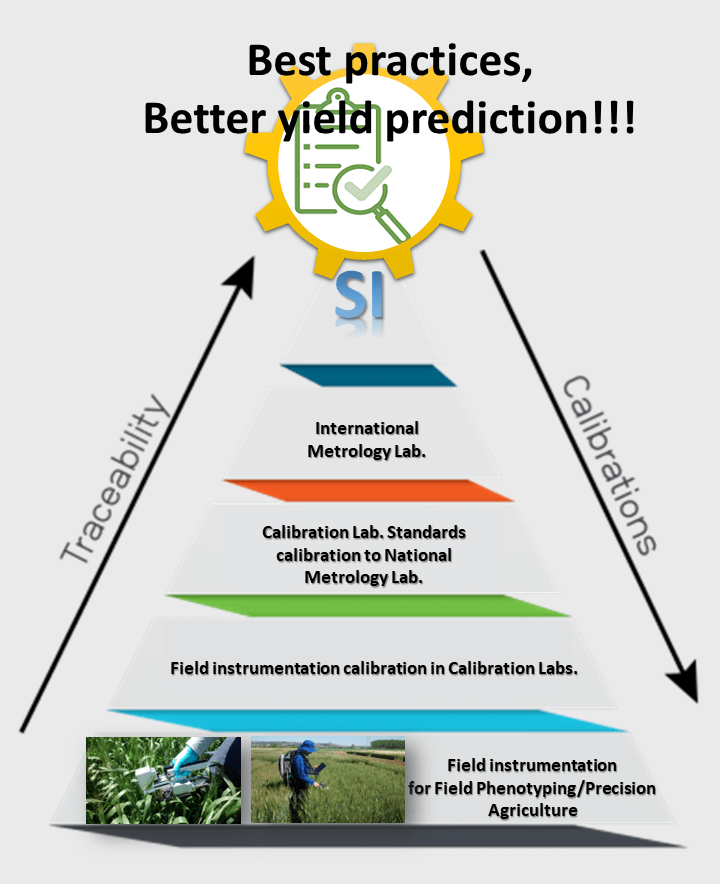 Best practices,
Better yield prediction!!!

SI

Traceability

Calibrations

International Metrology Lab.

Calibration Lab. Standards calibration to National Metrology Lab.

Field instrumentation calibration in Calibration Labs.

Field instrumentation for Field Phenotyping/Precision Agriculture